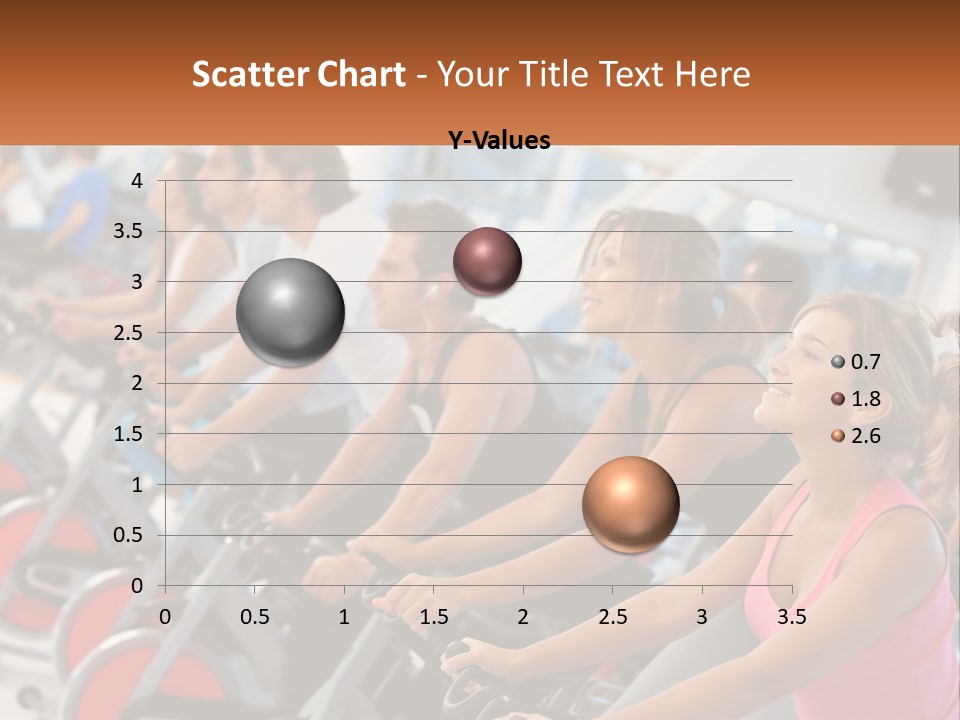 Scatter Chart - Your Title Text Here

Y-Values

4
3.5
3
2.5
2
1.5
1
0.5
0

0 0.5 1 1.5 2 2.5 3 3.5

0.7
1.8
2.6